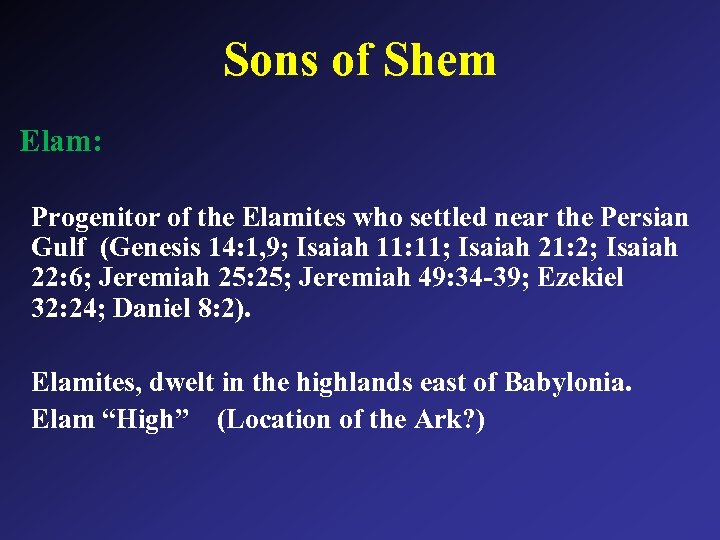 Sons of Shem

Elam:

Progenitor of the Elamites who settled near the Persian Gulf (Genesis 14:1,9; Isaiah 11:11; Isaiah 21:2; Isaiah 22:6; Jeremiah 25:25; Jeremiah 49:34-39; Ezekiel 32:24; Daniel 8:2).

Elamites, dwelt in the highlands east of Babylonia.
Elam “High” (Location of the Ark?)